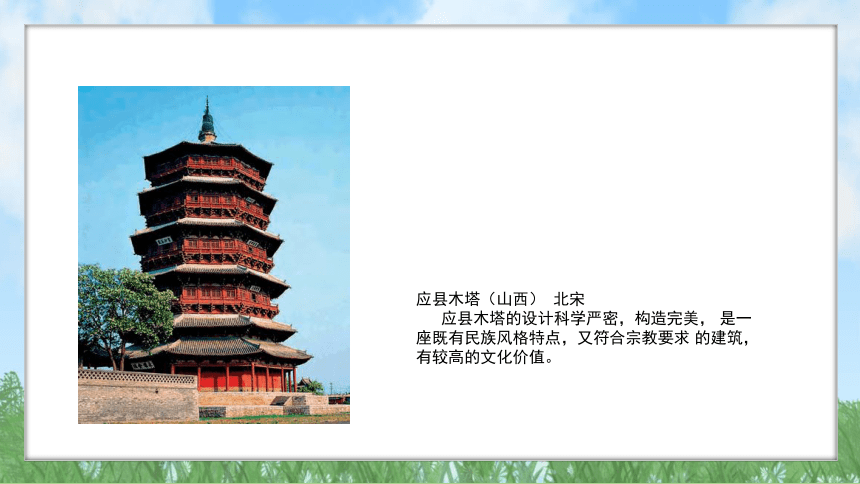 应县木塔（山西） 北宋

应县木塔的设计科学严密，构造完美， 是一座既有民族风格特点，又符合宗教要求 的建筑，有较高的文化价值。